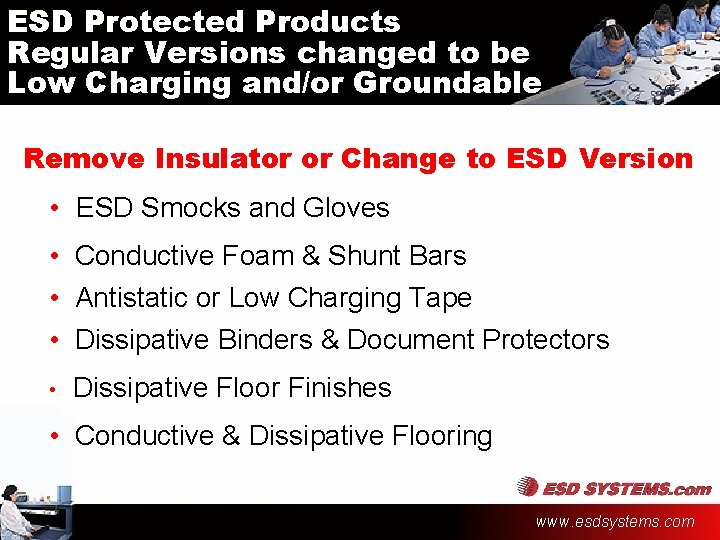 ESD Protected Products
Regular Versions changed to be Low Charging and/or Groundable

Remove Insulator or Change to ESD Version

• ESD Smocks and Gloves
• Conductive Foam & Shunt Bars
• Antistatic or Low Charging Tape
• Dissipative Binders & Document Protectors
• Dissipative Floor Finishes
• Conductive & Dissipative Flooring

ESD SYSTEMS.com
www.esdsystems.com